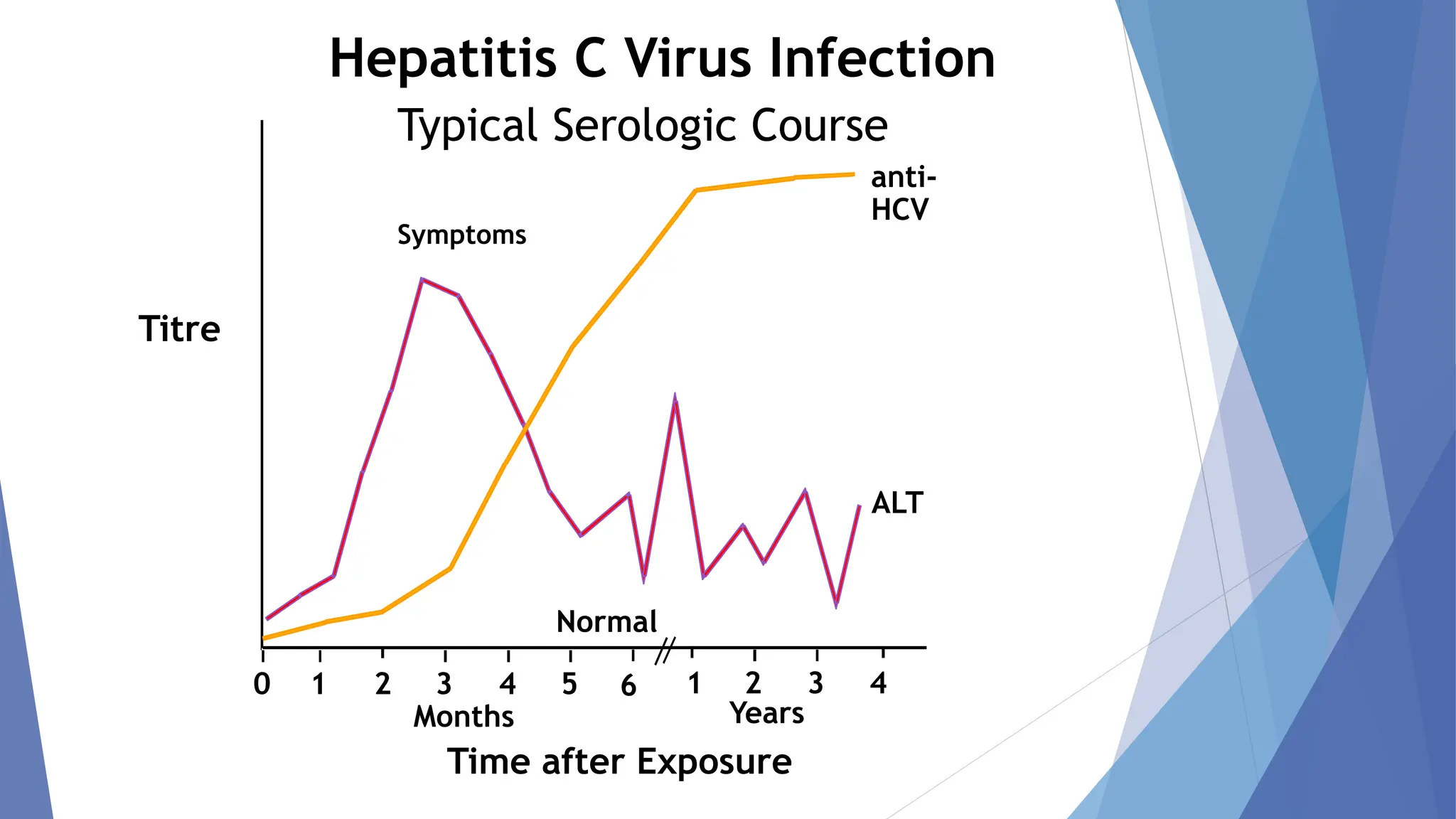 Hepatitis C Virus Infection

Typical Serologic Course

anti-HCV

Symptoms

Titre

ALT

Normal

0 1 2 3 4 5 6 1 2 3 4

Months

Years

Time after Exposure